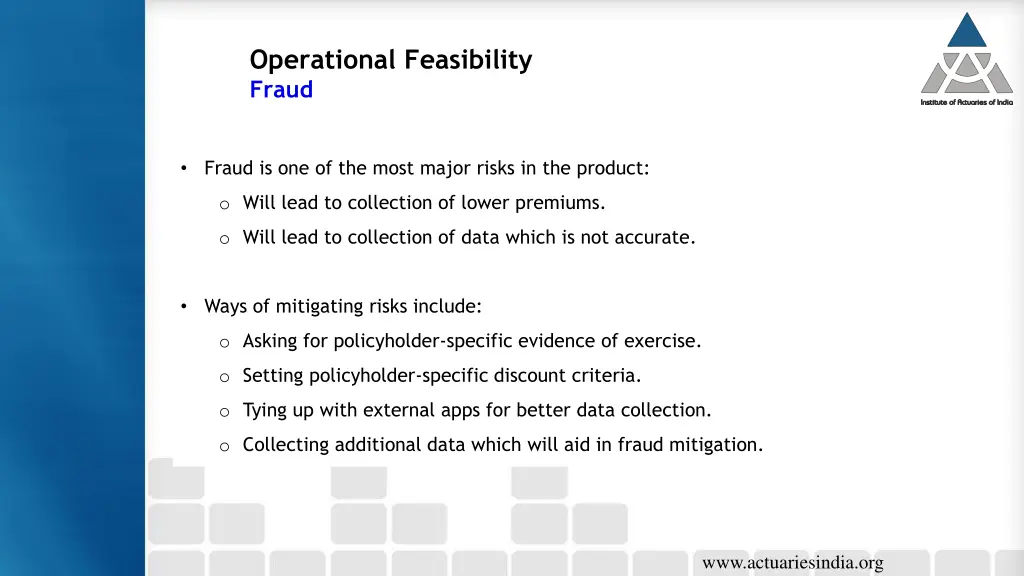 Operational Feasibility
Fraud

Institute of Actuaries of India

• Fraud is one of the most major risks in the product:
 o Will lead to collection of lower premiums.
 o Will lead to collection of data which is not accurate.

• Ways of mitigating risks include:
 o Asking for policyholder-specific evidence of exercise.
 o Setting policyholder-specific discount criteria.
 o Tying up with external apps for better data collection.
 o Collecting additional data which will aid in fraud mitigation.

www.actuariesindia.org